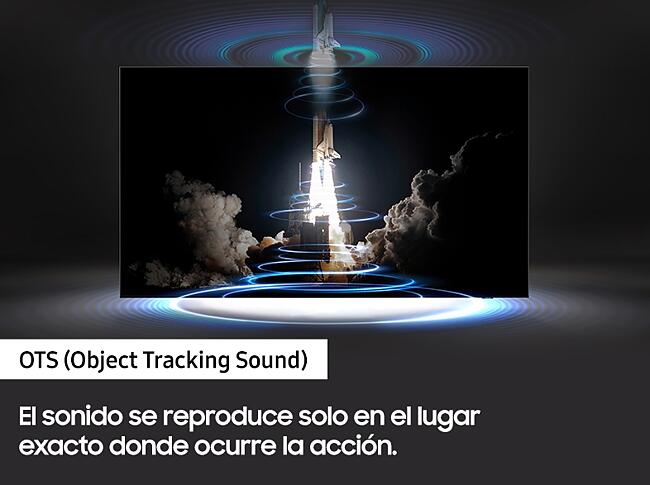 OTS (Object Tracking Sound)

El sonido se reproduce solo en el lugar exacto donde ocurre la acción.